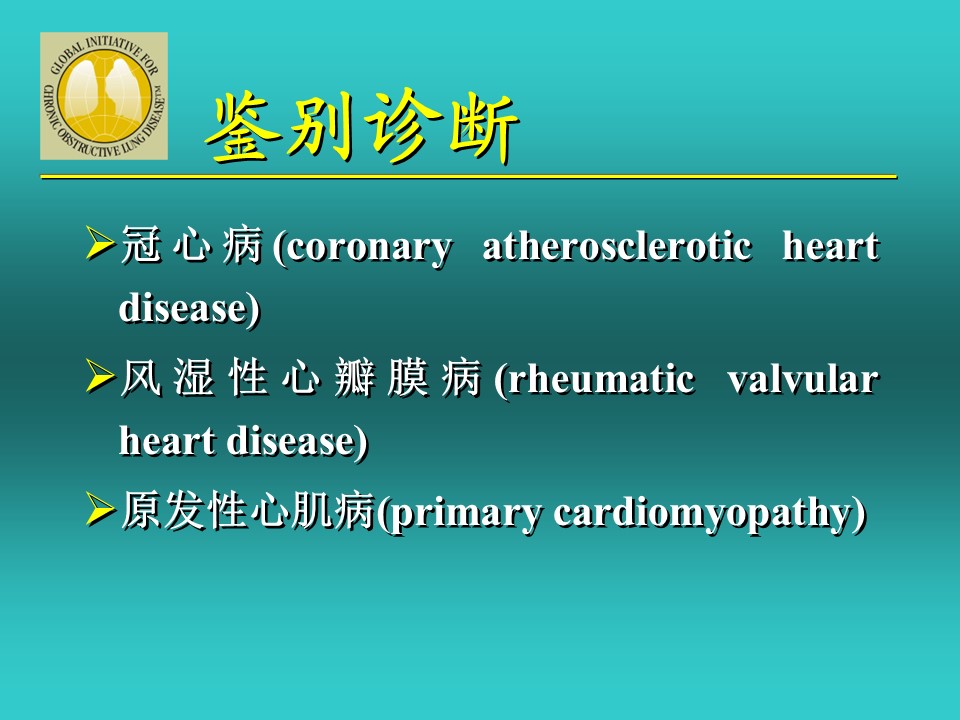 GLOBAL INITIATIVE FOR CHRONIC OBSTRUCTIVE LUNG DISEASE™

鉴别诊断

➢冠心病 (coronary atherosclerotic heart disease)

➢风湿性心瓣膜病 (rheumatic valvular heart disease)

➢原发性心肌病(primary cardiomyopathy)